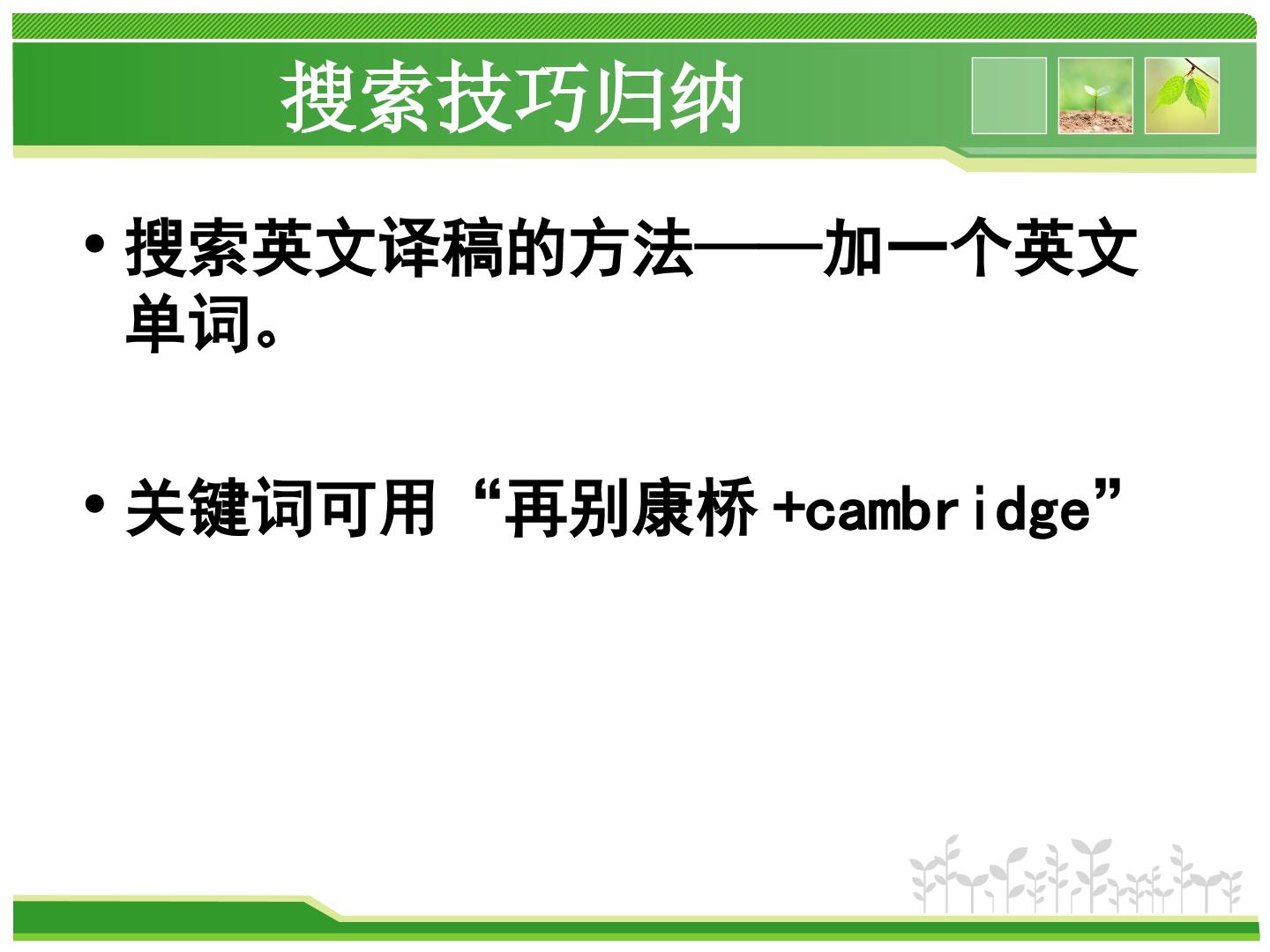 搜索技巧归纳

• 搜索英文译稿的方法——加一个英文单词。

• 关键词可用“再别康桥+cambridge”